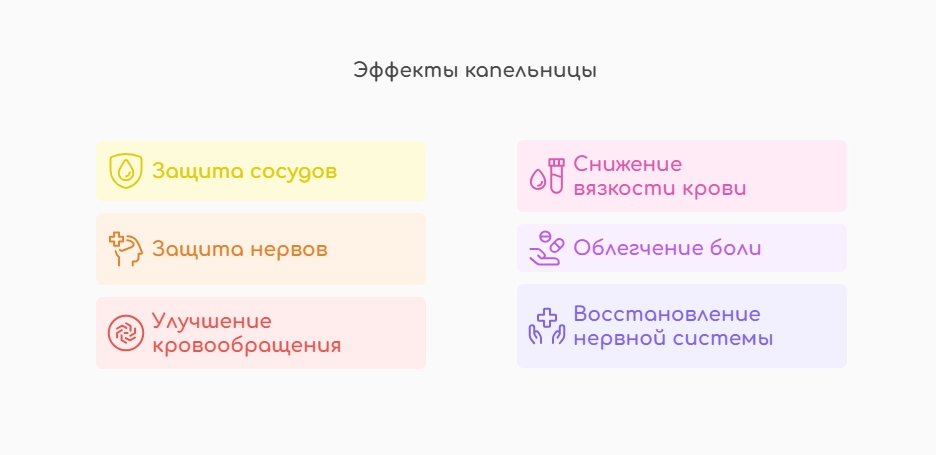 Эффекты капельницы

Защита сосудов

Защита нервов

Улучшение кровообращения

Снижение вязкости крови

Облегчение боли

Восстановление нервной системы